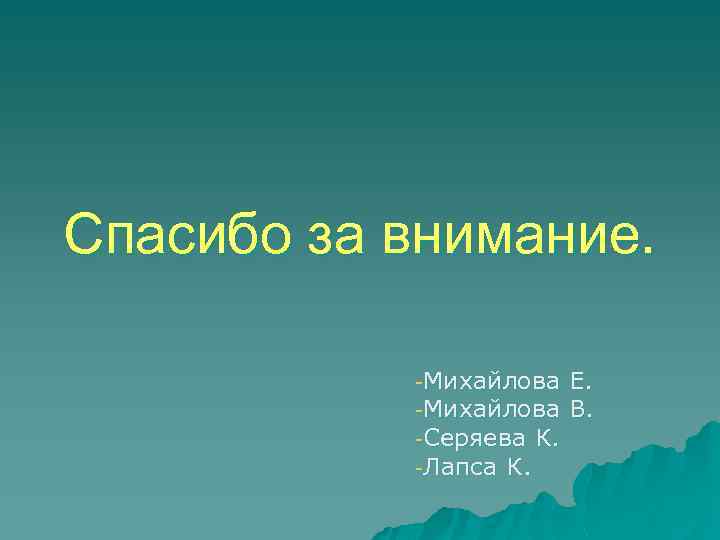 Спасибо за внимание.

-Михайлова Е.
-Михайлова В.
-Серяева К.
-Лапса К.